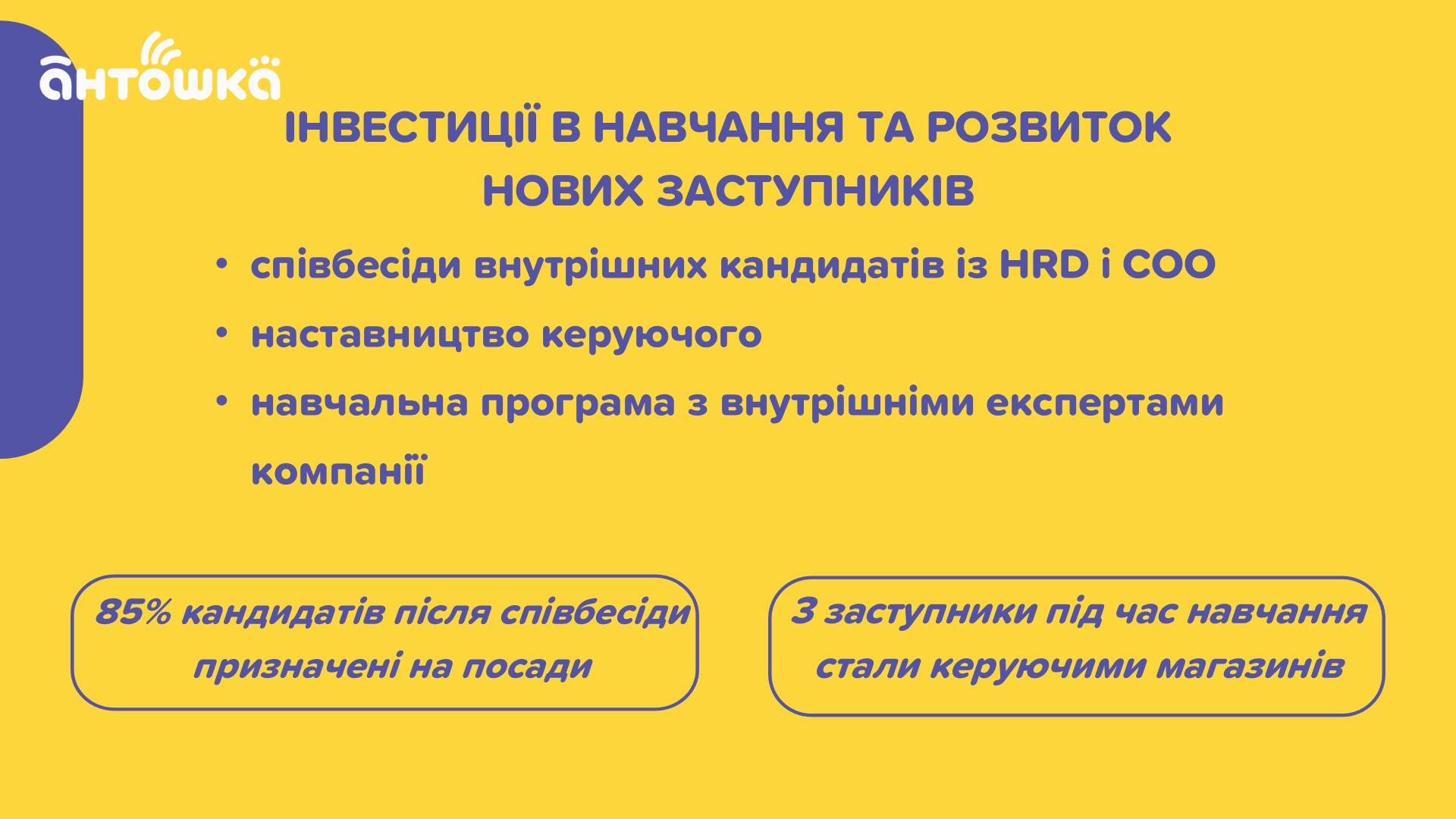 антошка

ІНВЕСТИЦІЇ В НАВЧАННЯ ТА РОЗВИТОК НОВИХ ЗАСТУПНИКІВ

• співбесіди внутрішних кандидатів із HRD і COO
• наставництво керуючого
• навчальна програма з внутрішніми експертами компанії

85% кандидатів після співбесіди призначені на посади

3 заступники під час навчання стали керуючими магазинів